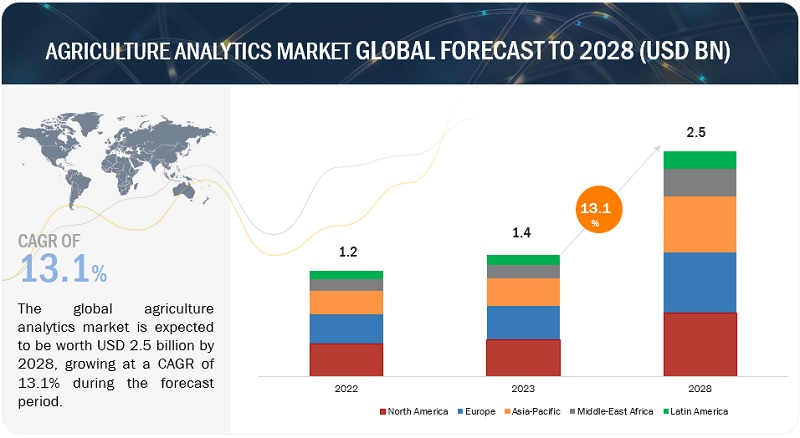 AGRICULTURE ANALYTICS MARKET GLOBAL FORECAST TO 2028 (USD BN)

CAGR OF
13.1%

The global agriculture analytics market is expected to be worth USD 2.5 billion by 2028, growing at a CAGR of 13.1% during the forecast period.

1.2
1.4
13.1 %
2.5

2022
2023
2028

North America
Europe
Asia-Pacific
Middle-East Africa
Latin America